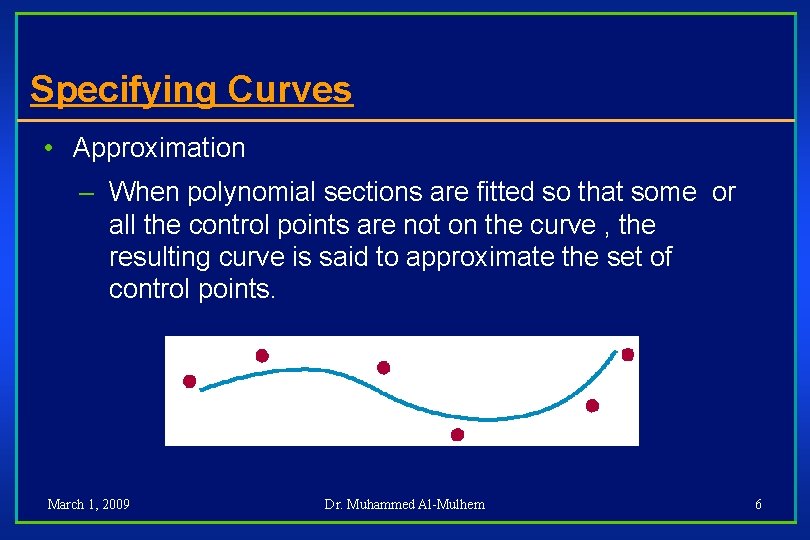 Specifying Curves

• Approximation

– When polynomial sections are fitted so that some or all the control points are not on the curve , the resulting curve is said to approximate the set of control points.

March 1, 2009

Dr. Muhammed Al-Mulhem

6